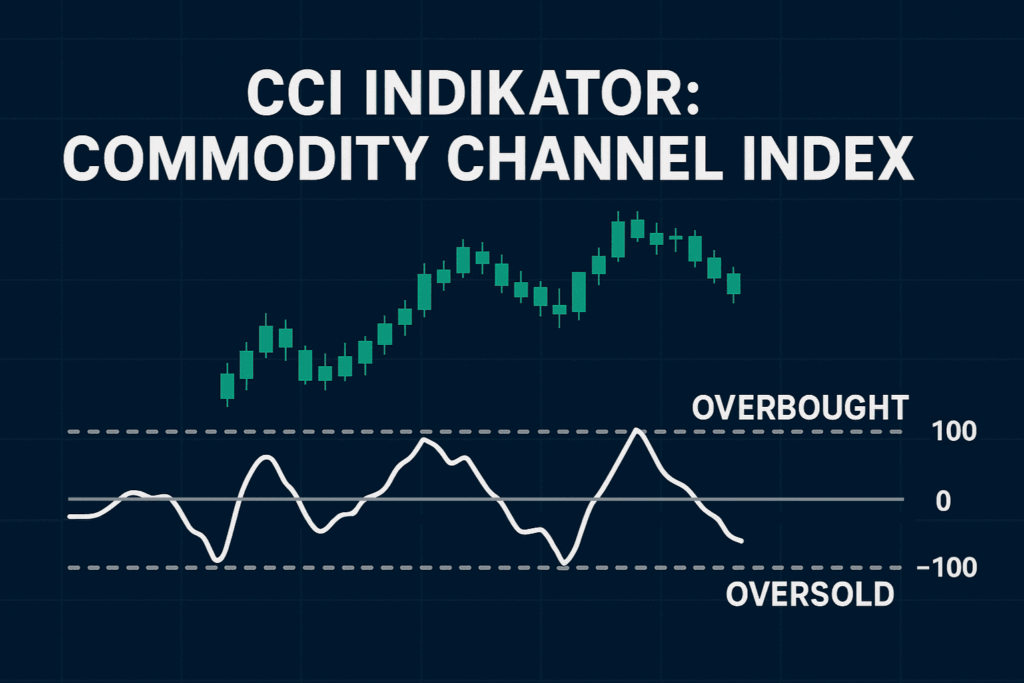 CCI INDIKATOR:
COMMODITY CHANNEL INDEX

OVERBOUGHT
100
0
−100
OVERSOLD